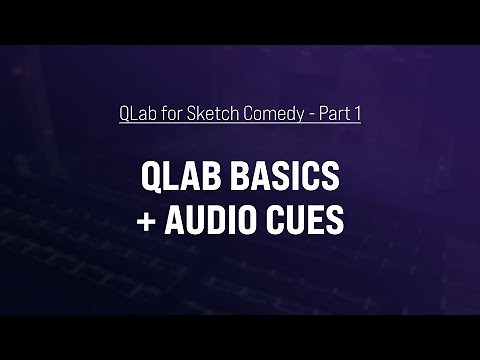 QLab for Sketch Comedy - Part 1

QLAB BASICS + AUDIO CUES